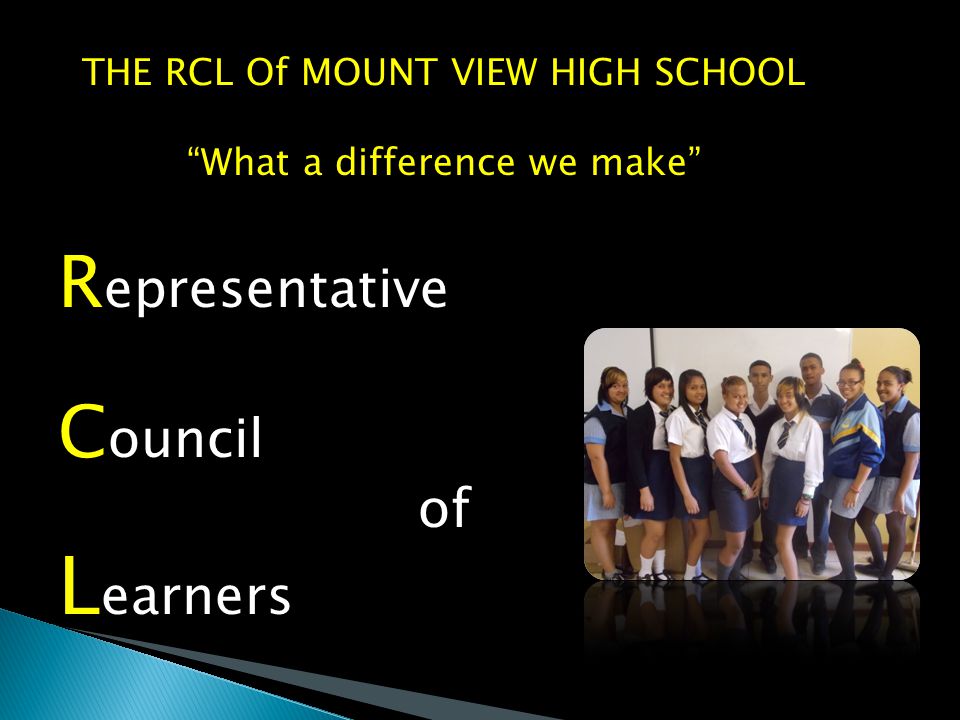 THE RCL Of MOUNT VIEW HIGH SCHOOL

“What a difference we make”

Representative

Council

of

Learners